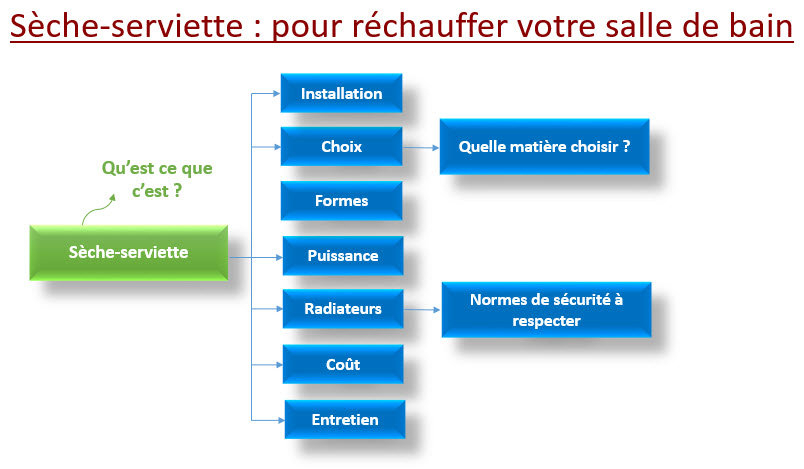 Sèche-serviette : pour réchauffer votre salle de bain

Qu'est ce que c'est ?

Sèche-serviette

Installation

Choix

Quelle matière choisir ?

Formes

Puissance

Radiateurs

Normes de sécurité à respecter

Coût

Entretien